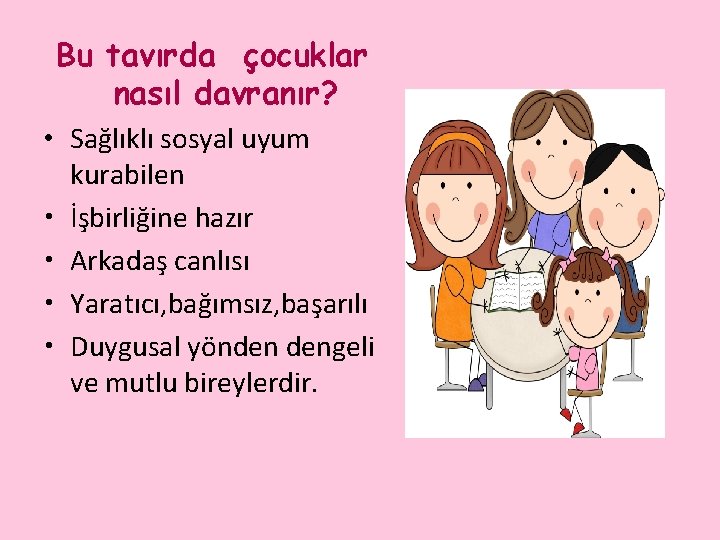 Bu tavırda çocuklar nasıl davranır?

• Sağlıklı sosyal uyum kurabilen
• İşbirliğine hazır
• Arkadaş canlısı
• Yaratıcı,bağımsız,başarılı
• Duygusal yönden dengeli ve mutlu bireylerdir.